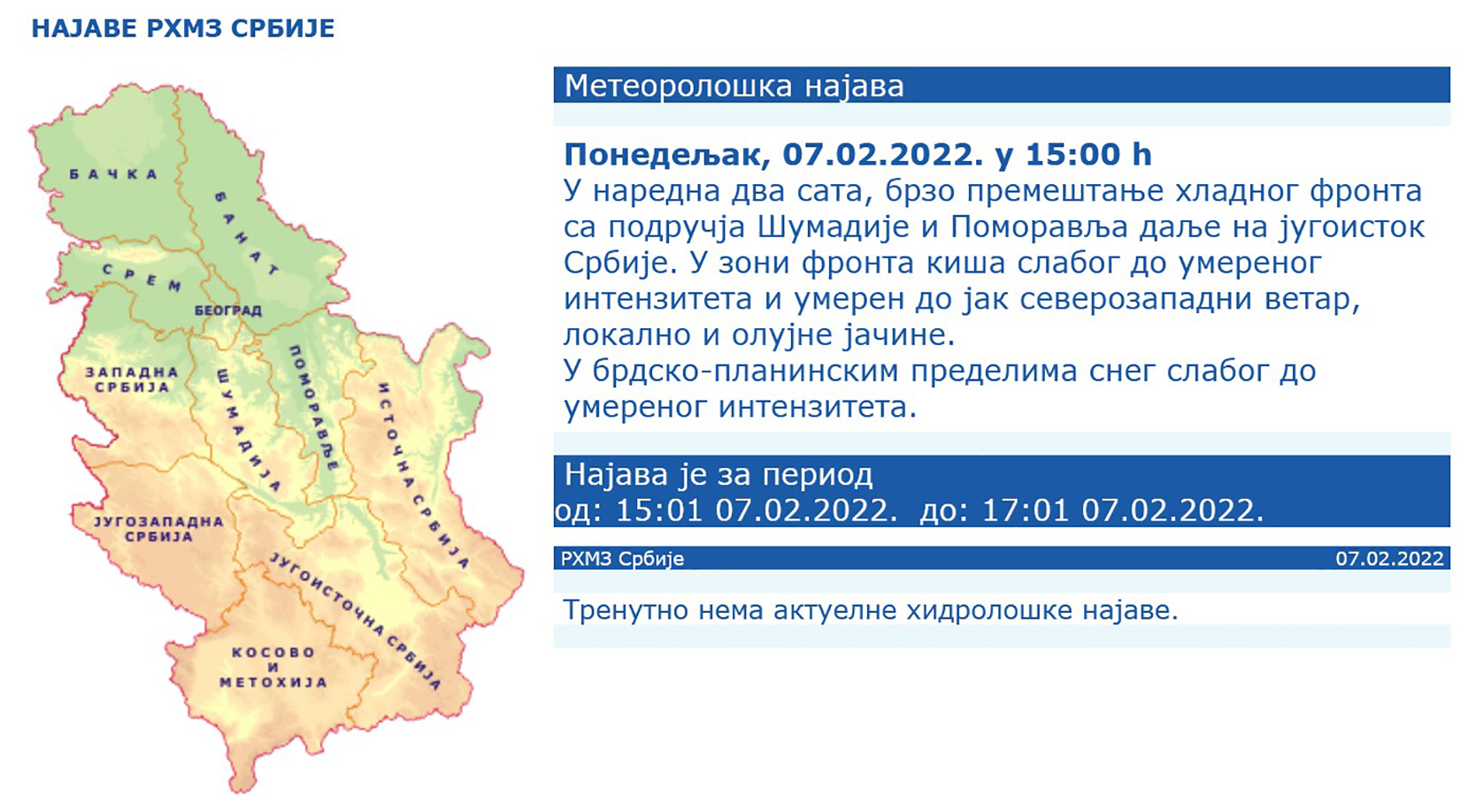 НАЈАВЕ РХМЗ СРБИЈЕ

БАЧКА
БАНАТ
СРЕМ
БЕОГРАД
ЗАПАДНА СРБИЈА
ШУМАДИЈА
ПОМОРАВЉЕ
ИСТОЧНА СРБИЈА
ЈУГОЗАПАДНА СРБИЈА
ЈУГОИСТОЧНА СРБИЈА
КОСОВО И МЕТОХИЈА

Метеоролошка најава

Понедељак, 07.02.2022. у 15:00 h
У наредна два сата, брзо премештање хладног фронта са подручја Шумадије и Поморавља даље на југоисток Србије. У зони фронта киша слабог до умереног интензитета и умерен до јак северозападни ветар, локално и олујне јачине.
У брдско-планинским пределима снег слабог до умереног интензитета.

Најава је за период
од: 15:01 07.02.2022. до: 17:01 07.02.2022.

РХМЗ Србије 07.02.2022

Тренутно нема актуелне хидролошке најаве.